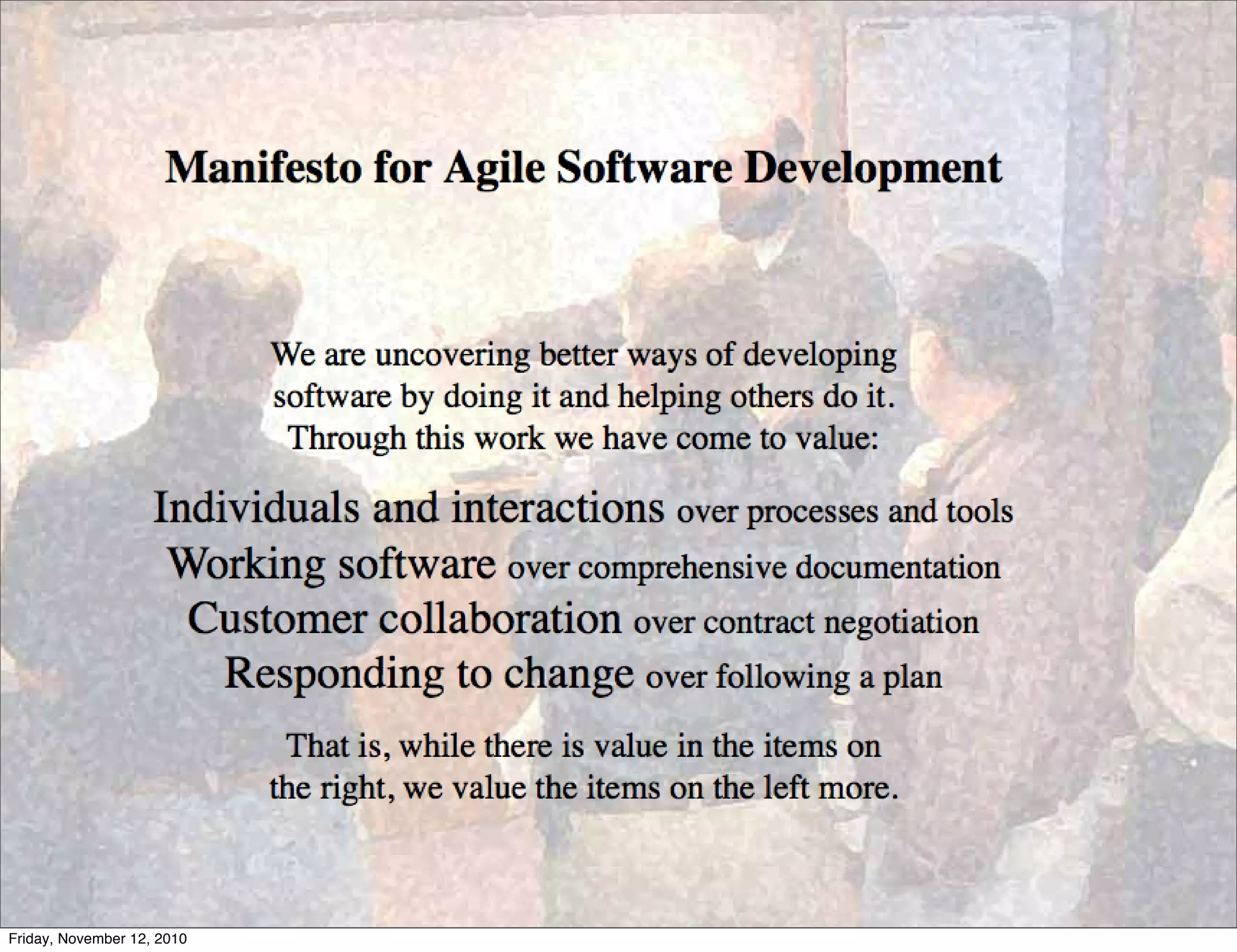 Manifesto for Agile Software Development

We are uncovering better ways of developing software by doing it and helping others do it. Through this work we have come to value:

Individuals and interactions over processes and tools
Working software over comprehensive documentation
Customer collaboration over contract negotiation
Responding to change over following a plan

That is, while there is value in the items on the right, we value the items on the left more.

Friday, November 12, 2010